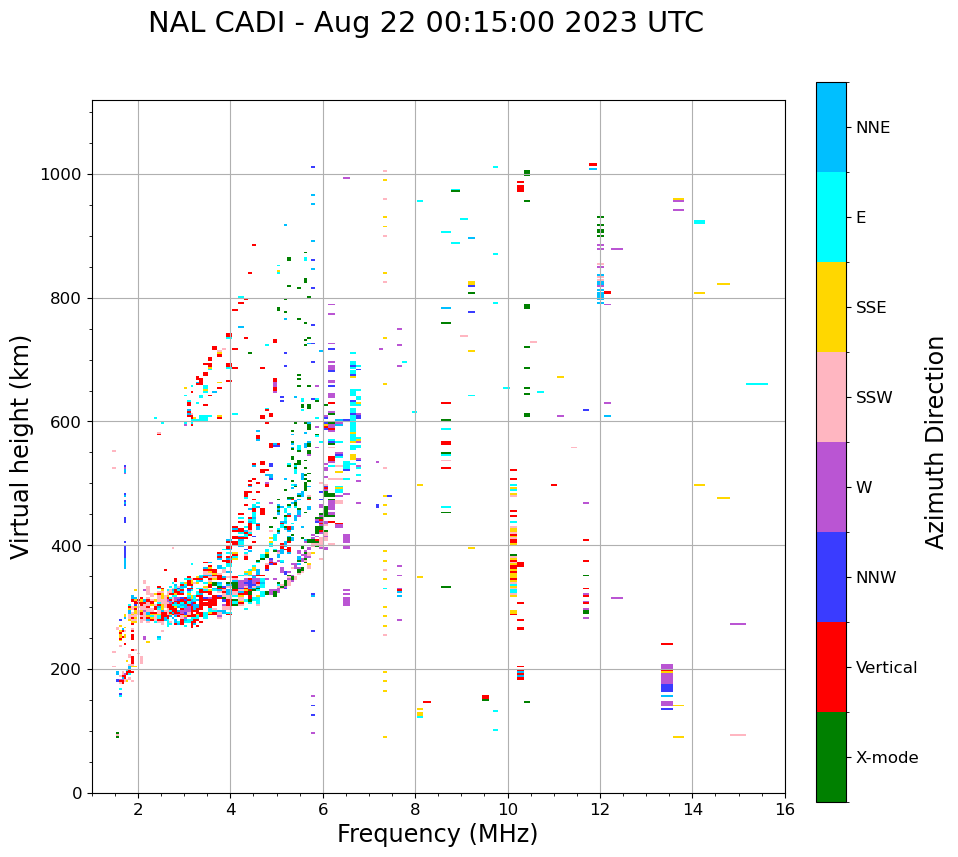 NAL CADI - Aug 22 00:15:00 2023 UTC

Virtual height (km)

1000
800
600
400
200
0

2
4
6
8
10
12
14
16

Frequency (MHz)

NNE
E
SSE
SSW
W
NNW
Vertical
X-mode

Azimuth Direction